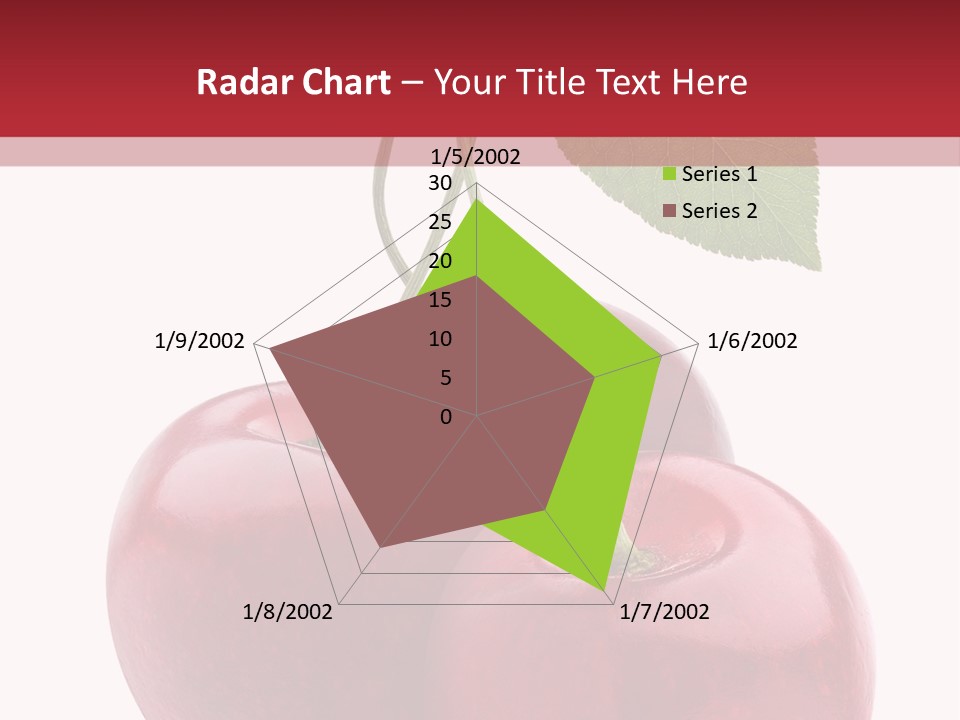 Radar Chart – Your Title Text Here

1/5/2002
30
25
20
15
10
5
0
1/6/2002
1/7/2002
1/8/2002
1/9/2002

Series 1
Series 2